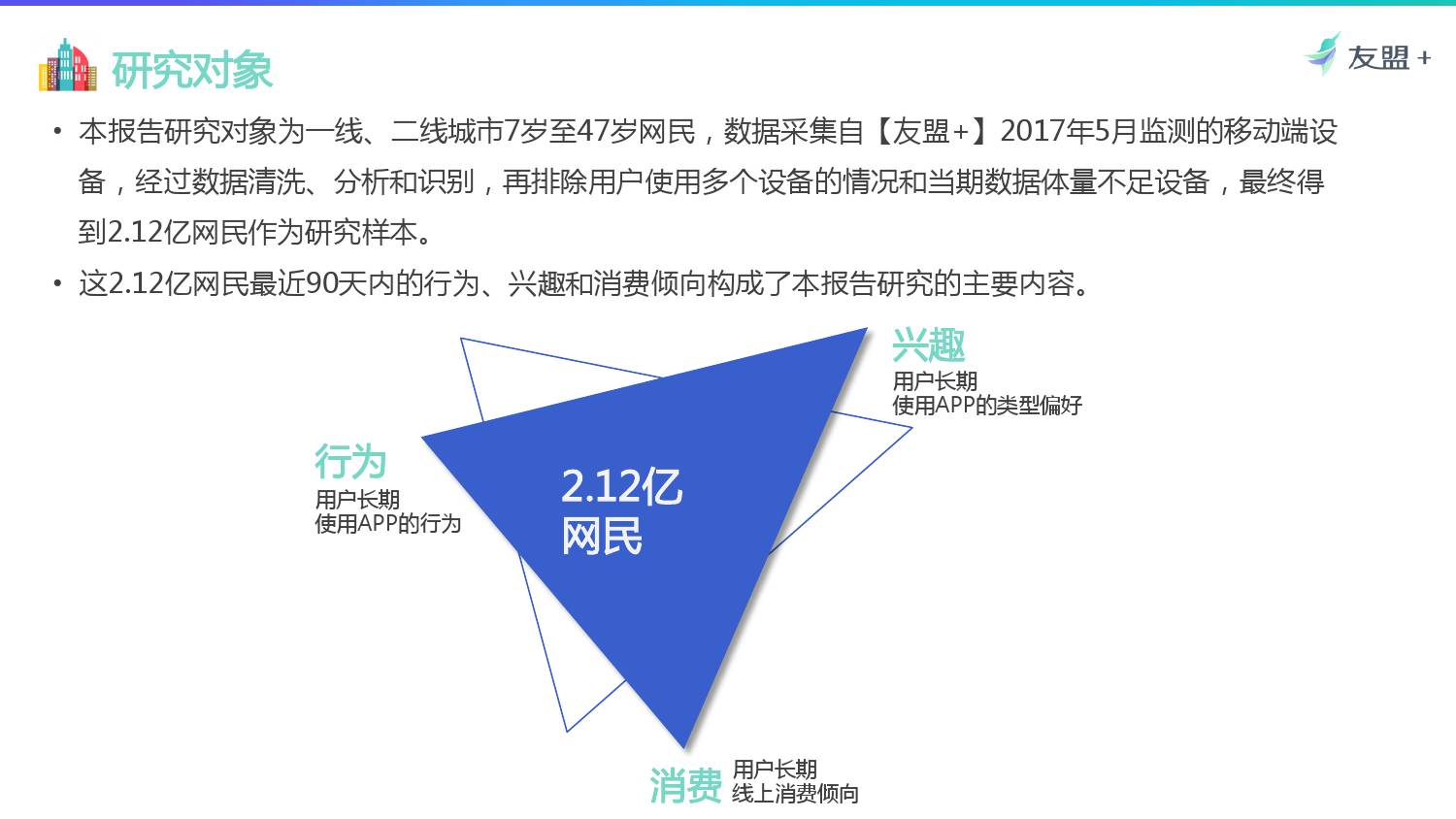 研究对象

友盟 +

• 本报告研究对象为一线、二线城市7岁至47岁网民，数据采集自【友盟+】2017年5月监测的移动端设备，经过数据清洗、分析和识别，再排除用户使用多个设备的情况和当期数据体量不足设备，最终得到2.12亿网民作为研究样本。

• 这2.12亿网民最近90天内的行为、兴趣和消费倾向构成了本报告研究的主要内容。

兴趣
用户长期
使用APP的类型偏好

行为
用户长期
使用APP的行为

2.12亿
网民

消费
用户长期
线上消费倾向